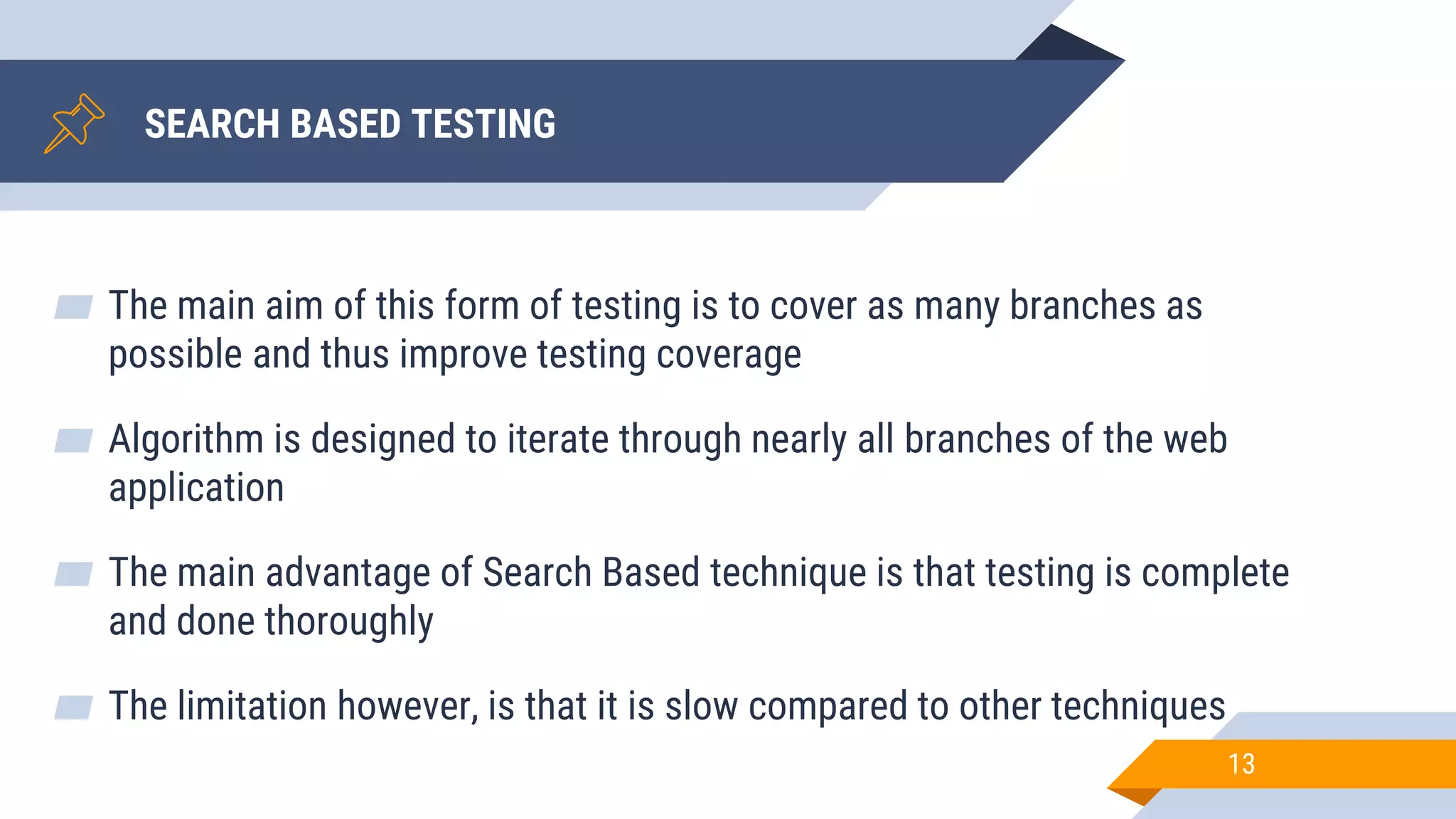 SEARCH BASED TESTING

The main aim of this form of testing is to cover as many branches as possible and thus improve testing coverage

Algorithm is designed to iterate through nearly all branches of the web application

The main advantage of Search Based technique is that testing is complete and done thoroughly

The limitation however, is that it is slow compared to other techniques

13